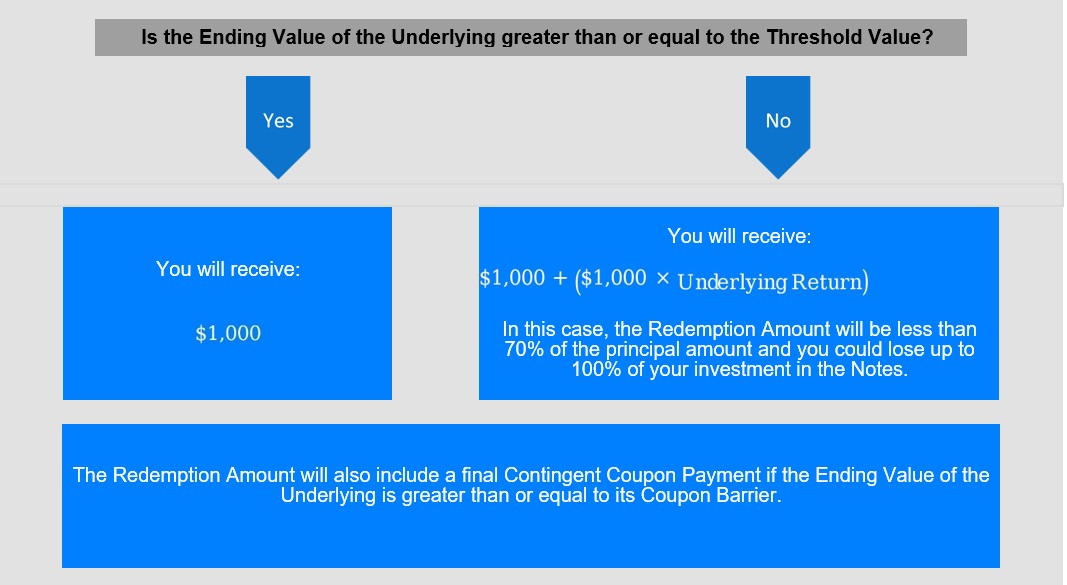 Is the Ending Value of the Underlying greater than or equal to the Threshold Value?

Yes

No

You will receive:

$\$1,000$

You will receive:

$\$1,000 + (\$1,000 \times \text{Underlying Return})$

In this case, the Redemption Amount will be less than 70% of the principal amount and you could lose up to 100% of your investment in the Notes.

The Redemption Amount will also include a final Contingent Coupon Payment if the Ending Value of the Underlying is greater than or equal to its Coupon Barrier.